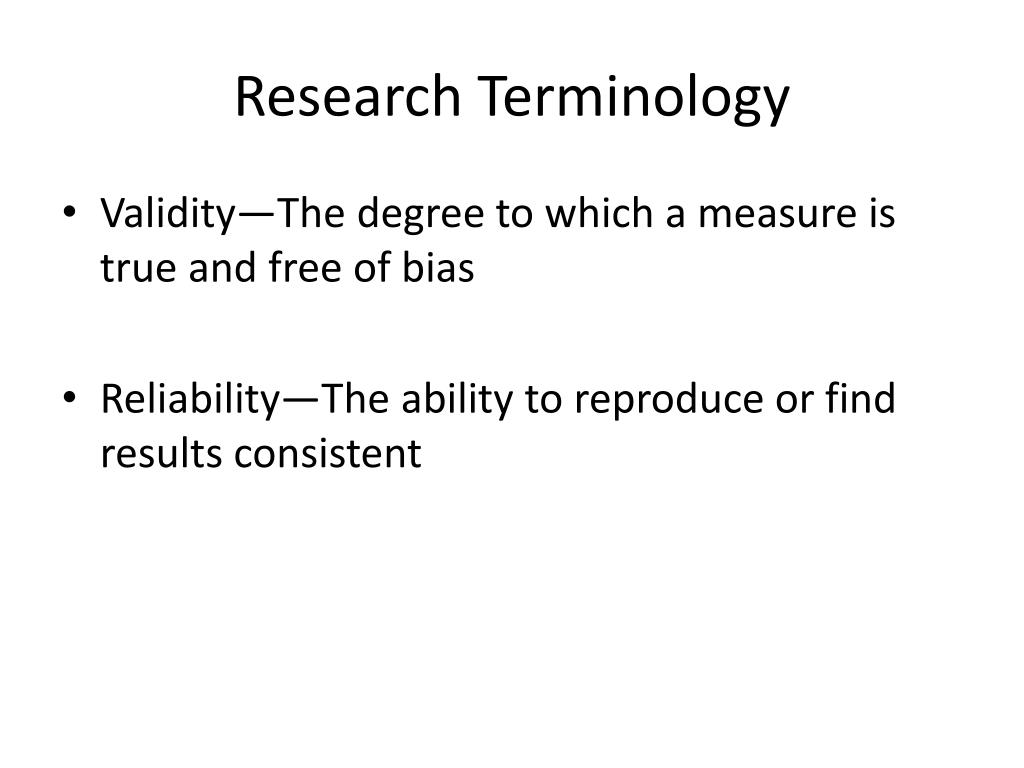 Research Terminology

• Validity—The degree to which a measure is true and free of bias

• Reliability—The ability to reproduce or find results consistent